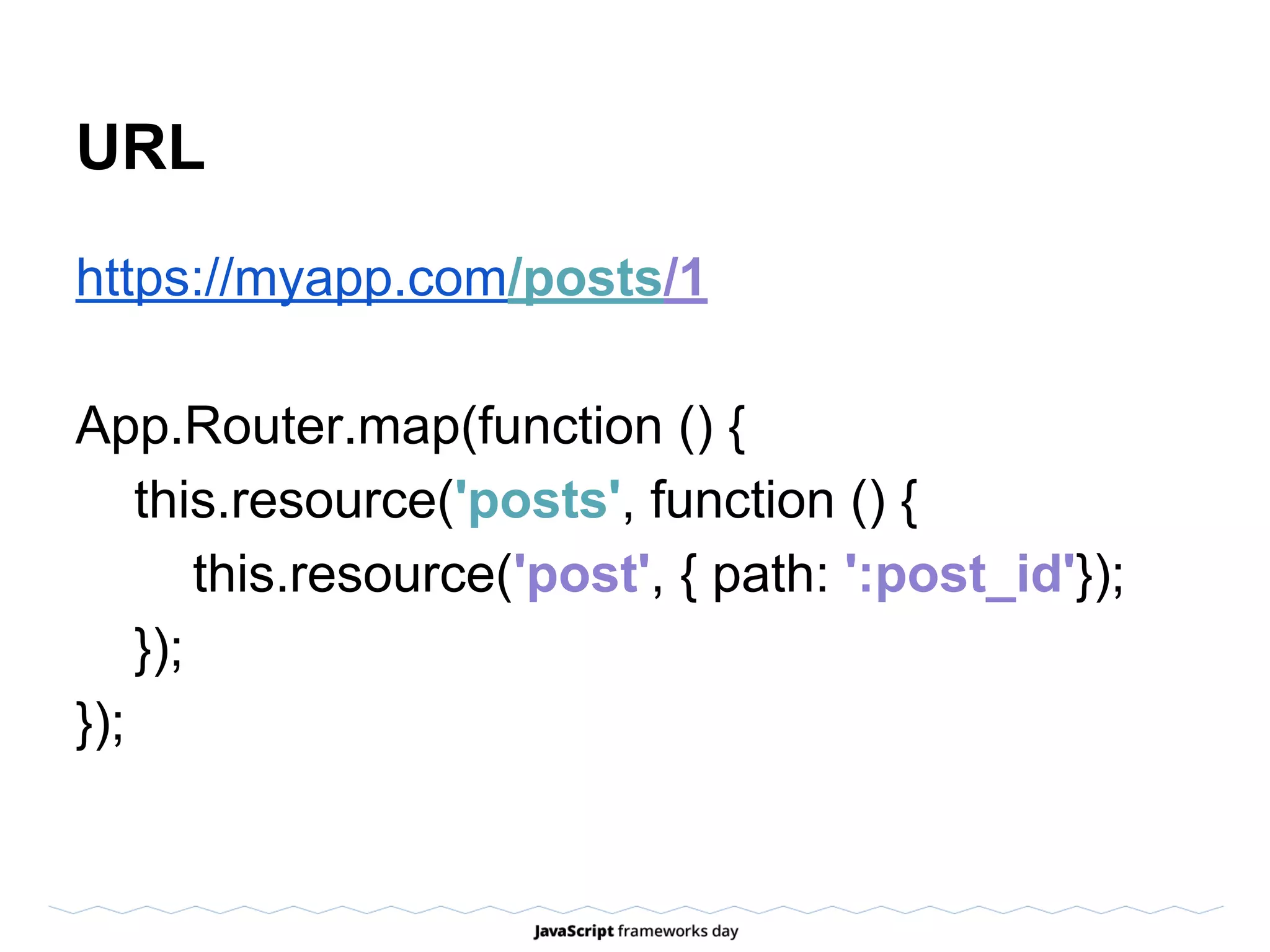 URL

https://myapp.com/posts/1

App.Router.map(function () {
this.resource('posts', function () {
this.resource('post', { path: ':post_id'});
});
});

JavaScript frameworks day